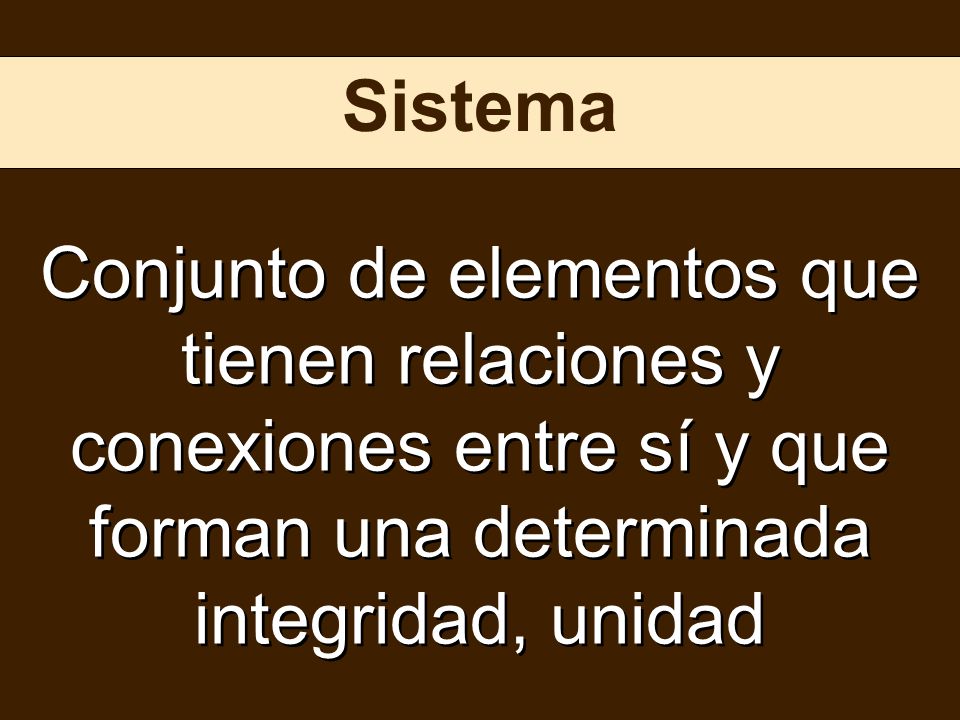 Sistema

Conjunto de elementos que tienen relaciones y conexiones entre sí y que forman una determinada integridad, unidad